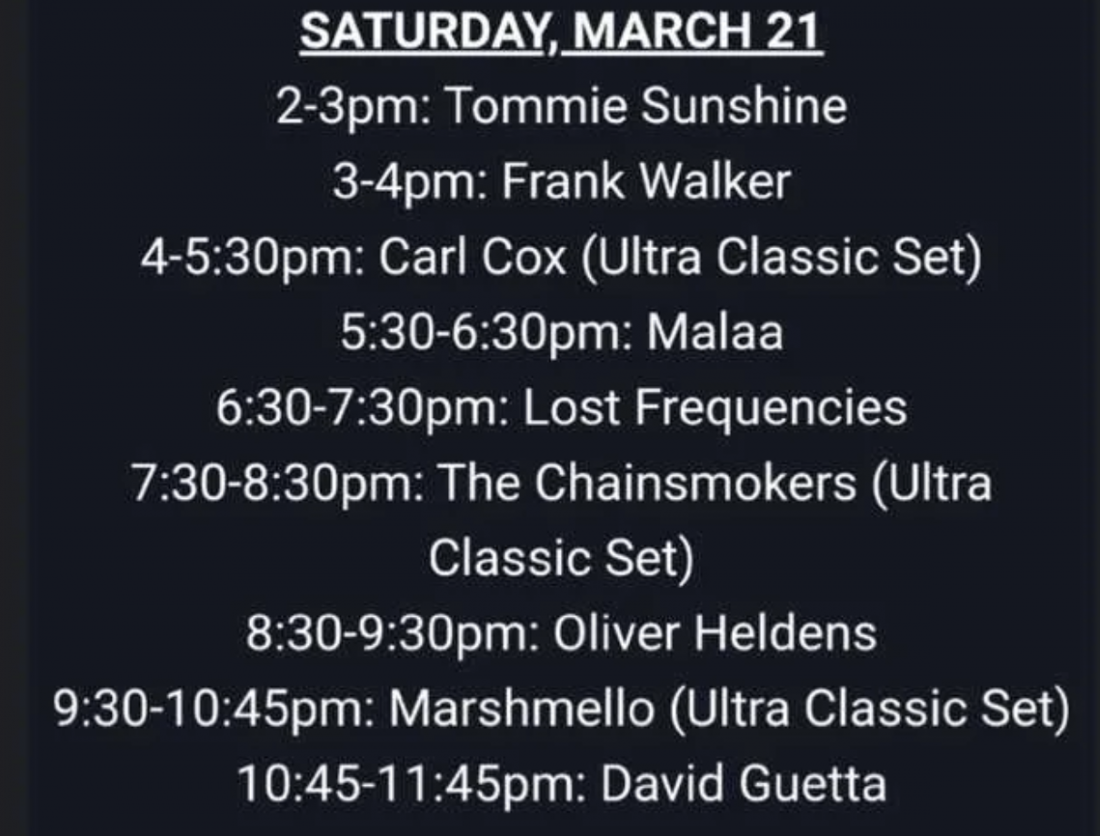 SATURDAY, MARCH 21
2-3pm: Tommie Sunshine
3-4pm: Frank Walker
4-5:30pm: Carl Cox (Ultra Classic Set)
5:30-6:30pm: Malaa
6:30-7:30pm: Lost Frequencies
7:30-8:30pm: The Chainsmokers (Ultra Classic Set)
8:30-9:30pm: Oliver Heldens
9:30-10:45pm: Marshmello (Ultra Classic Set)
10:45-11:45pm: David Guetta